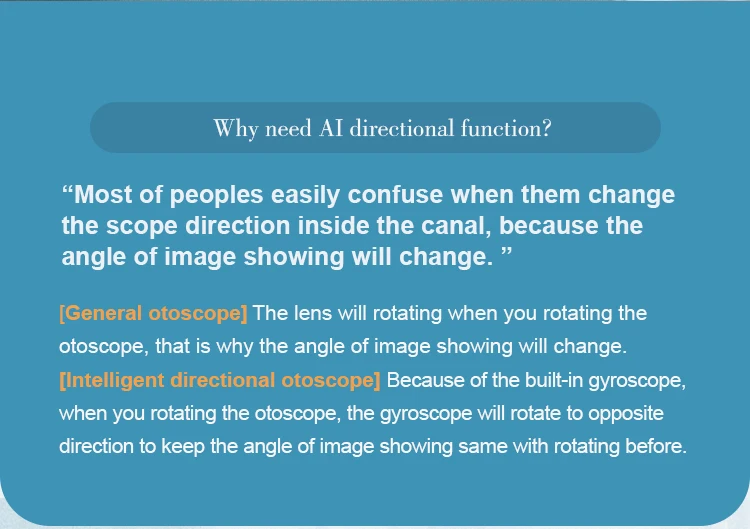 Why need AI directional function?

“Most of peoples easily confuse when them change the scope direction inside the canal, because the angle of image showing will change. ”

[General otoscope] The lens will rotating when you rotating the otoscope, that is why the angle of image showing will change.
[Intelligent directional otoscope] Because of the built-in gyroscope, when you rotating the otoscope, the gyroscope will rotate to opposite direction to keep the angle of image showing same with rotating before.